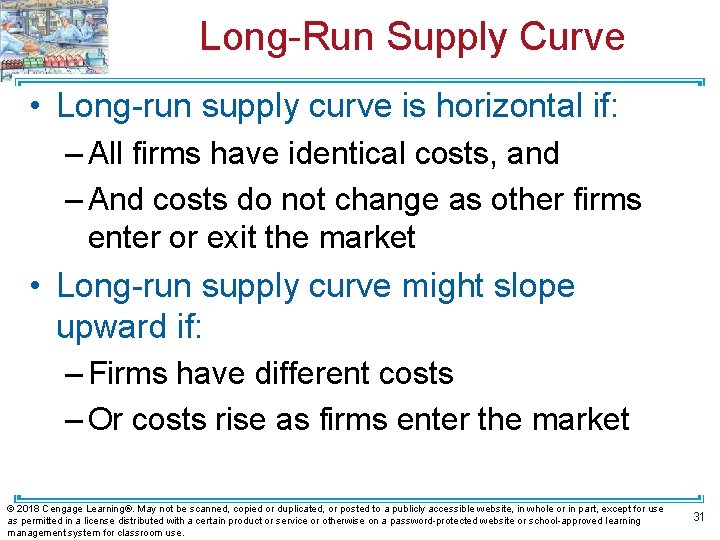 Long-Run Supply Curve

• Long-run supply curve is horizontal if:
– All firms have identical costs, and
– And costs do not change as other firms enter or exit the market

• Long-run supply curve might slope upward if:
– Firms have different costs
– Or costs rise as firms enter the market

© 2018 Cengage Learning®. May not be scanned, copied or duplicated, or posted to a publicly accessible website, in whole or in part, except for use as permitted in a license distributed with a certain product or service or otherwise on a password-protected website or school-approved learning management system for classroom use.

31